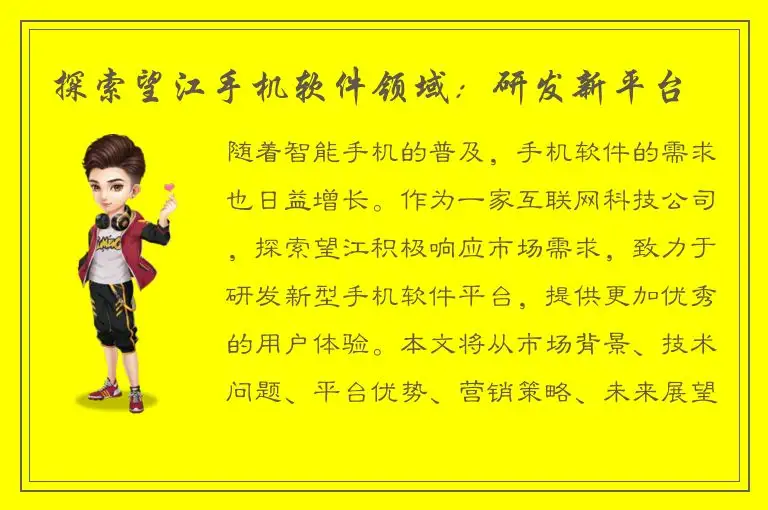 探索望江手机软件领域：研发新平台

随着智能手机的普及，手机软件的需求也日益增长。作为一家互联网科技公司，探索望江积极响应市场需求，致力于研发新型手机软件平台，提供更加优秀的用户体验。本文将从市场背景、技术问题、平台优势、营销策略、未来展望